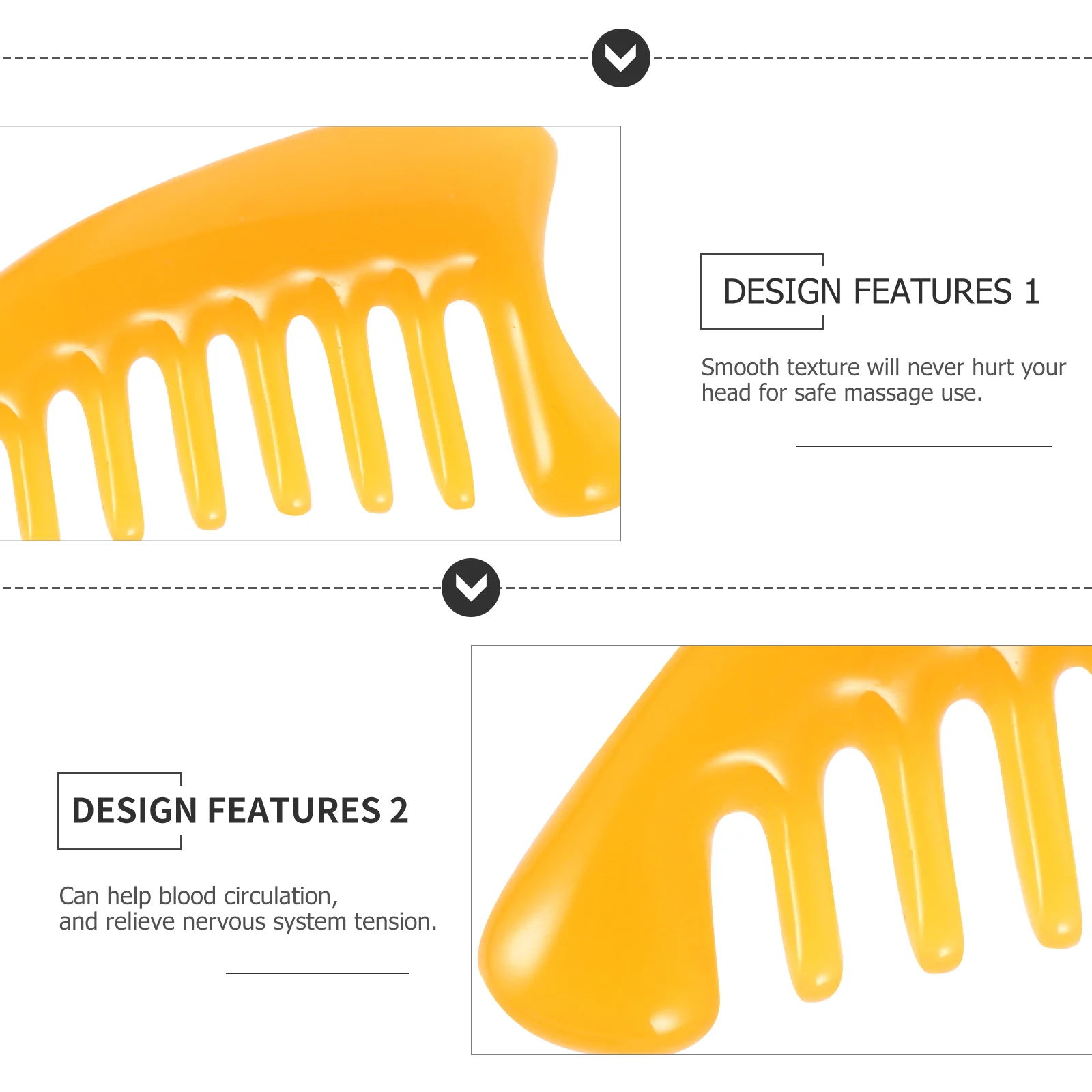 DESIGN FEATURES 1

Smooth texture will never hurt your head for safe massage use.

DESIGN FEATURES 2

Can help blood circulation, and relieve nervous system tension.